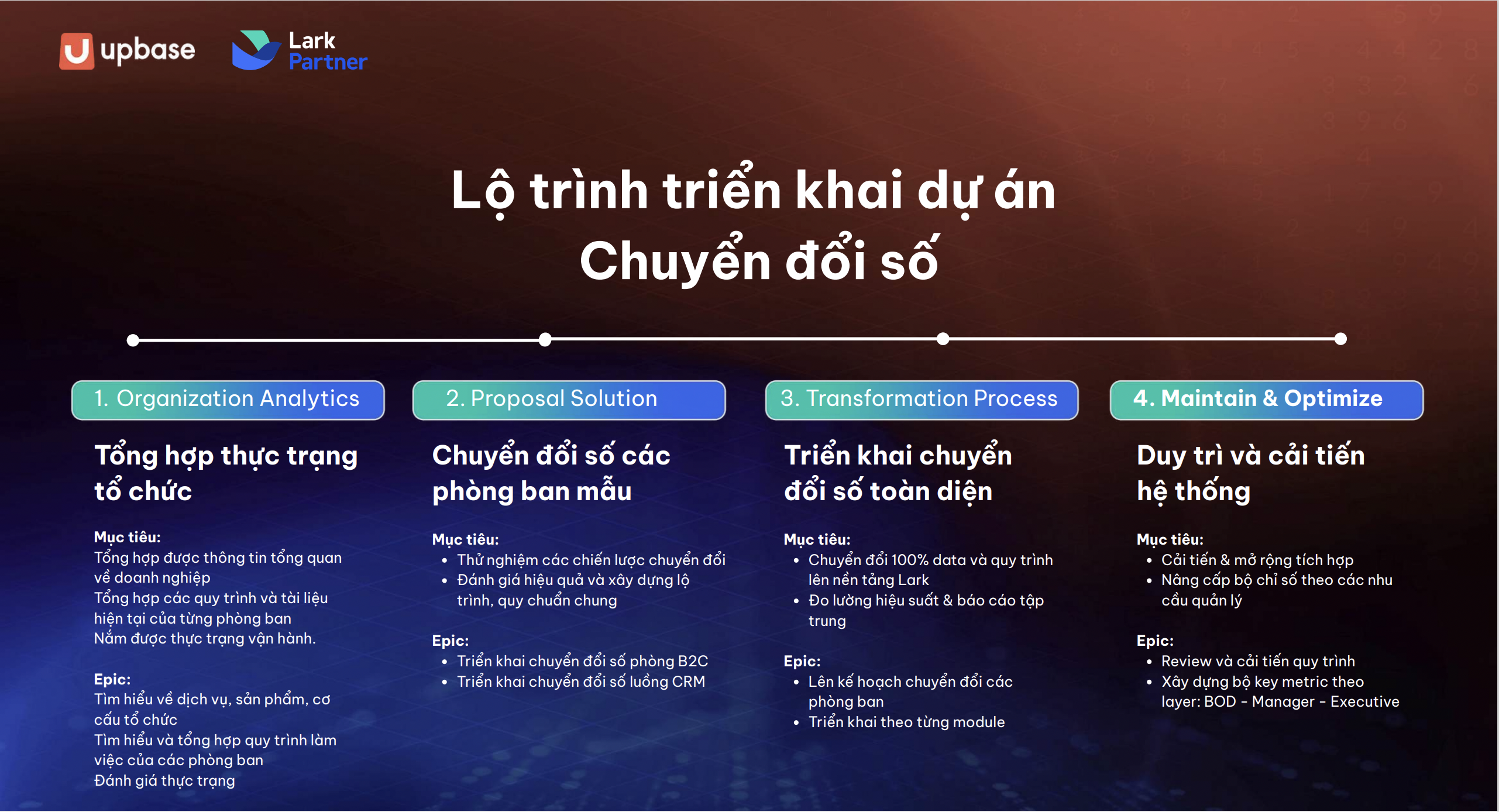 upbase

Lark Partner

Lộ trình triển khai dự án Chuyển đổi số

1. Organization Analytics

Tổng hợp thực trạng tổ chức

Mục tiêu:
Tổng hợp được thông tin tổng quan về doanh nghiệp
Tổng hợp các quy trình và tài liệu hiện tại của từng phòng ban
Nắm được thực trạng vận hành.

Epic:
Tìm hiểu về dịch vụ, sản phẩm, cơ cấu tổ chức
Tìm hiểu và tổng hợp quy trình làm việc của các phòng ban
Đánh giá thực trạng

2. Proposal Solution

Chuyển đổi số các phòng ban mẫu

Mục tiêu:
• Thử nghiệm các chiến lược chuyển đổi
• Đánh giá hiệu quả và xây dựng lộ trình, quy chuẩn chung

Epic:
• Triển khai chuyển đổi số phòng B2C
• Triển khai chuyển đổi số luồng CRM

3. Transformation Process

Triển khai chuyển đổi số toàn diện

Mục tiêu:
• Chuyển đổi 100% data và quy trình lên nền tảng Lark
• Đo lường hiệu suất & báo cáo tập trung

Epic:
• Lên kế hoạch chuyển đổi các phòng ban
• Triển khai theo từng module

4. Maintain & Optimize

Duy trì và cải tiến hệ thống

Mục tiêu:
• Cải tiến & mở rộng tích hợp
• Nâng cấp bộ chỉ số theo các nhu cầu quản lý

Epic:
• Review và cải tiến quy trình
• Xây dựng bộ key metric theo layer: BOD - Manager - Executive